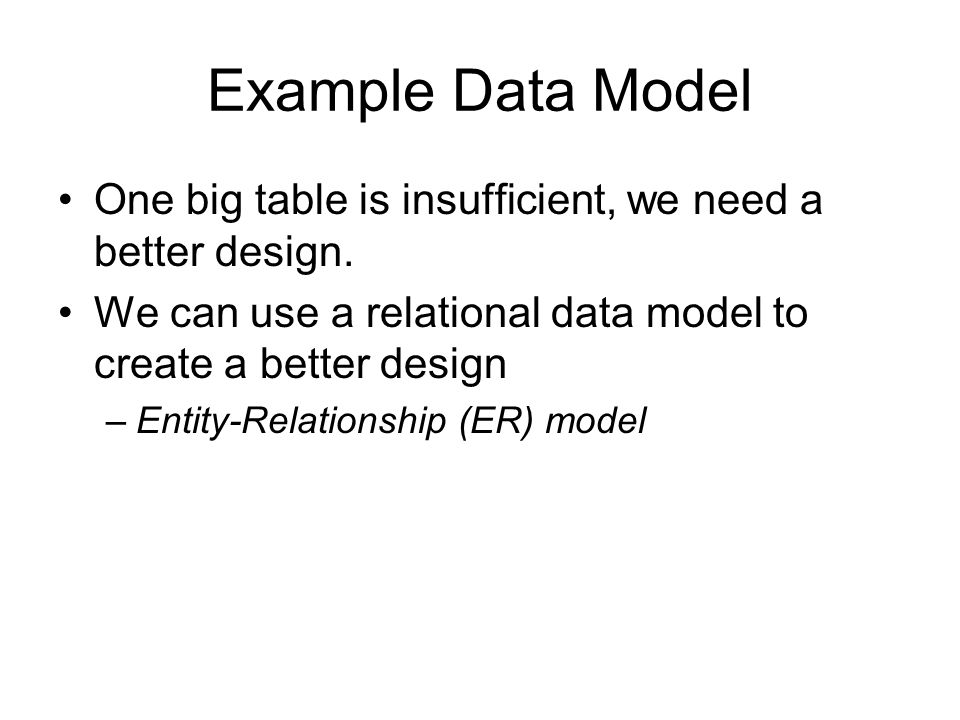 Example Data Model

• One big table is insufficient, we need a better design.
• We can use a relational data model to create a better design
  – Entity-Relationship (ER) model